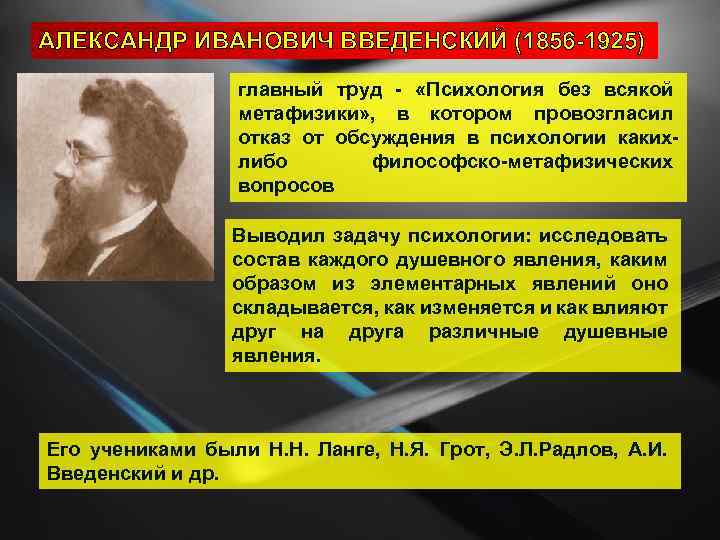 АЛЕКСАНДР ИВАНОВИЧ ВВЕДЕНСКИЙ (1856-1925)

главный труд - «Психология без всякой метафизики», в котором провозгласил отказ от обсуждения в психологии каких-либо философско-метафизических вопросов

Выводил задачу психологии: исследовать состав каждого душевного явления, каким образом из элементарных явлений оно складывается, как изменяется и как влияют друг на друга различные душевные явления.

Его учениками были Н.Н. Ланге, Н.Я. Грот, Э.Л.Радлов, А.И. Введенский и др.